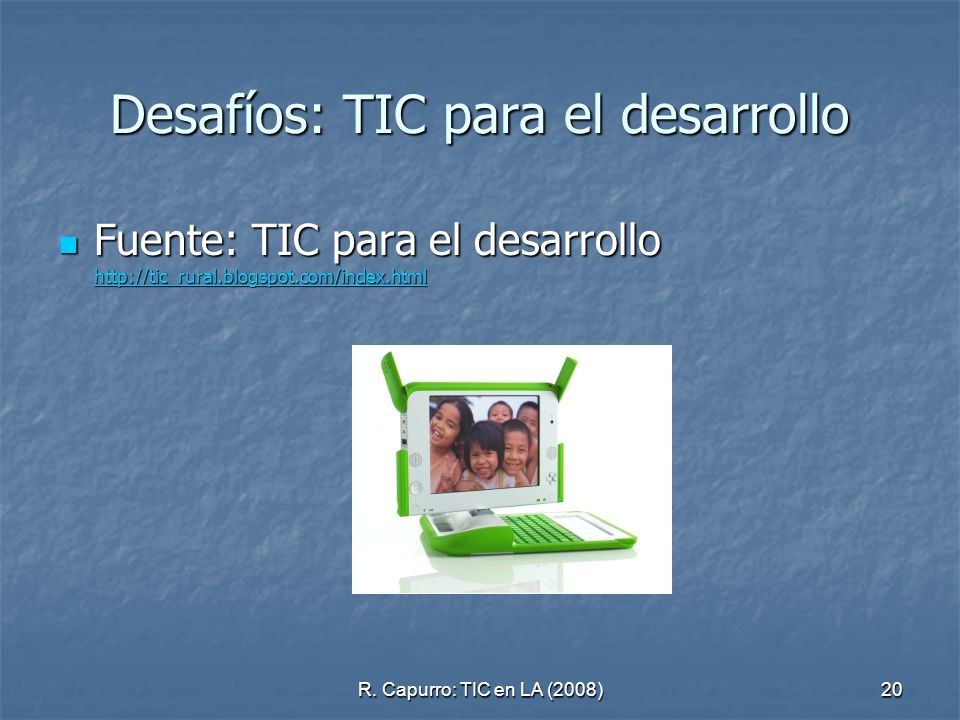 Desafíos: TIC para el desarrollo

Fuente: TIC para el desarrollo http://tic_rural.blogspot.com/index.html

R. Capurro: TIC en LA (2008)

20